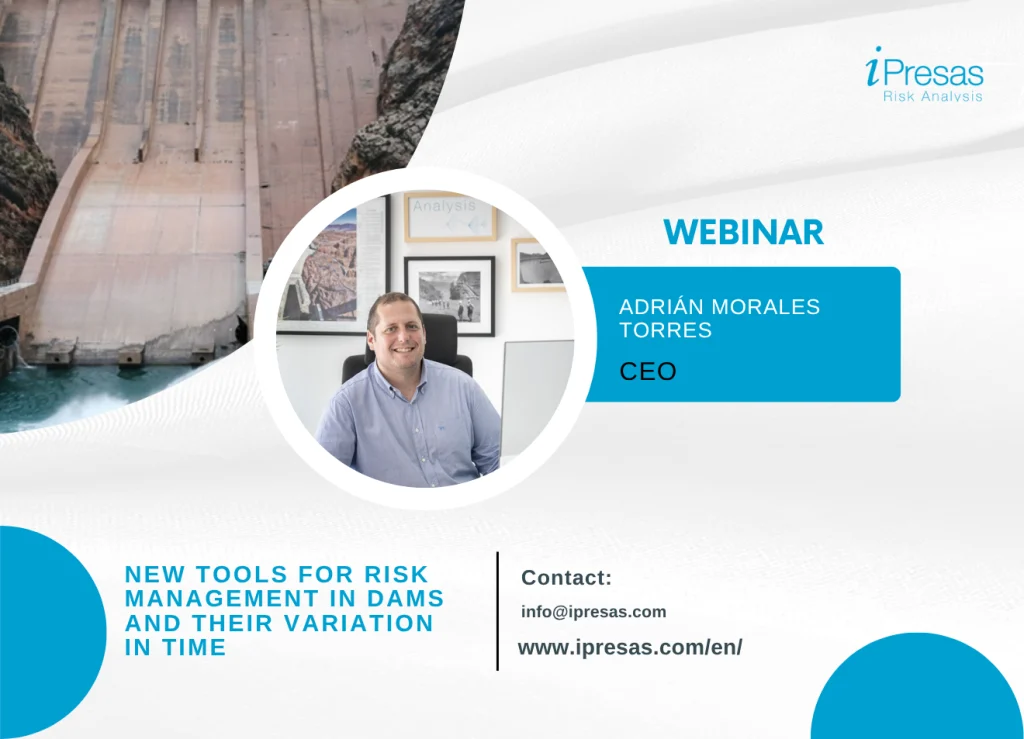 iPresas
Risk Analysis

Analysis

WEBINAR

ADRIÁN MORALES TORRES

CEO

NEW TOOLS FOR RISK MANAGEMENT IN DAMS AND THEIR VARIATION IN TIME

Contact:

info@ipresas.com

www.ipresas.com/en/